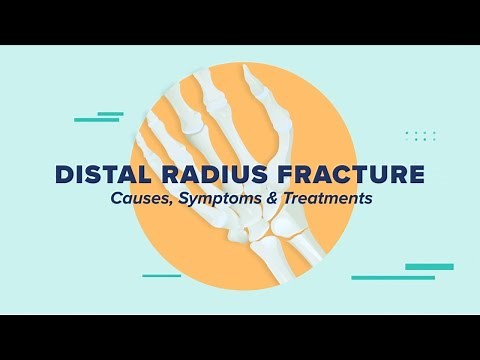 DISTAL RADIUS FRACTURE
Causes, Symptoms & Treatments